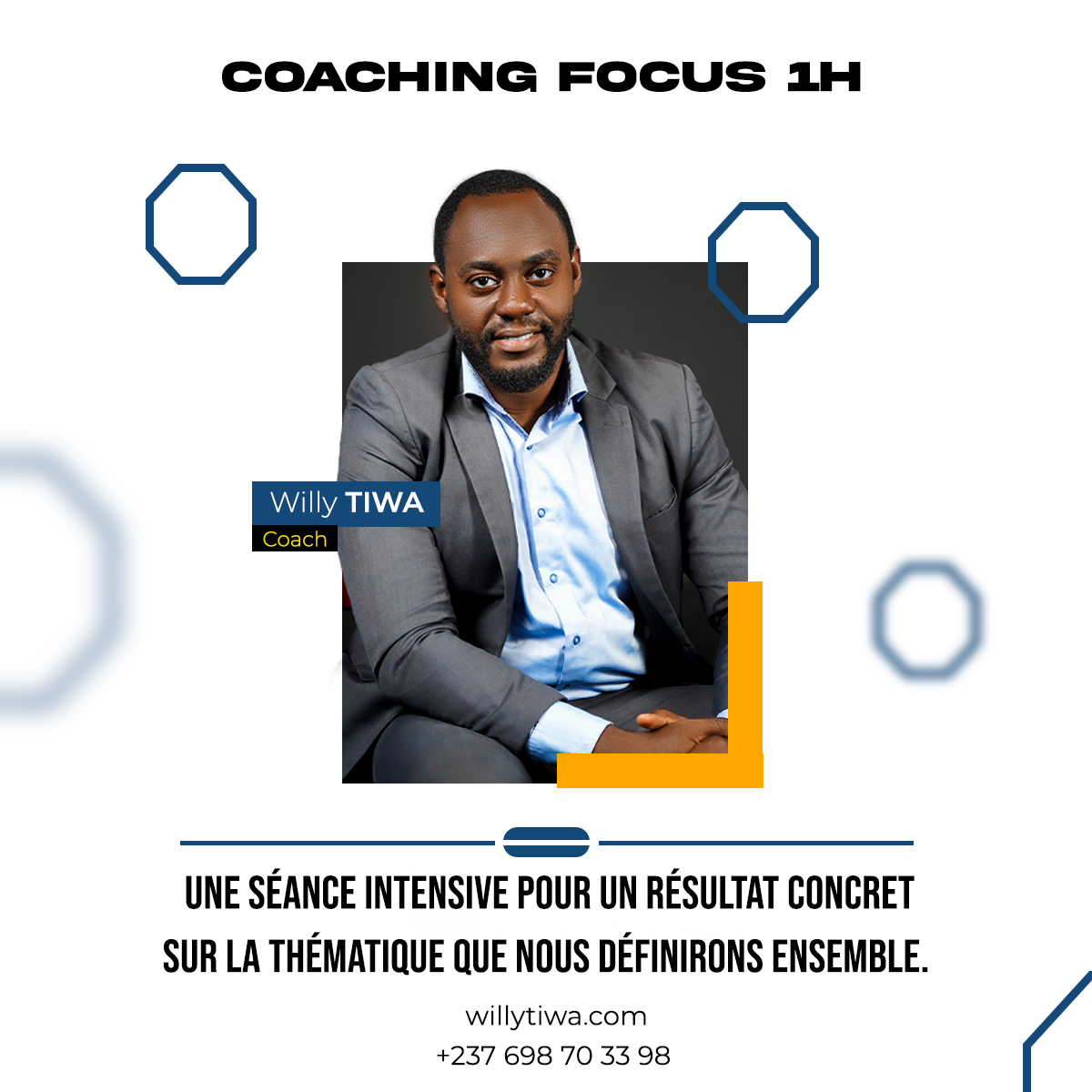 COACHING FOCUS 1H

Willy TIWA
Coach

UNE SÉANCE INTENSIVE POUR UN RÉSULTAT CONCRET SUR LA THÉMATIQUE QUE NOUS DÉFINIRONS ENSEMBLE.

willytiwa.com
+237 698 70 33 98